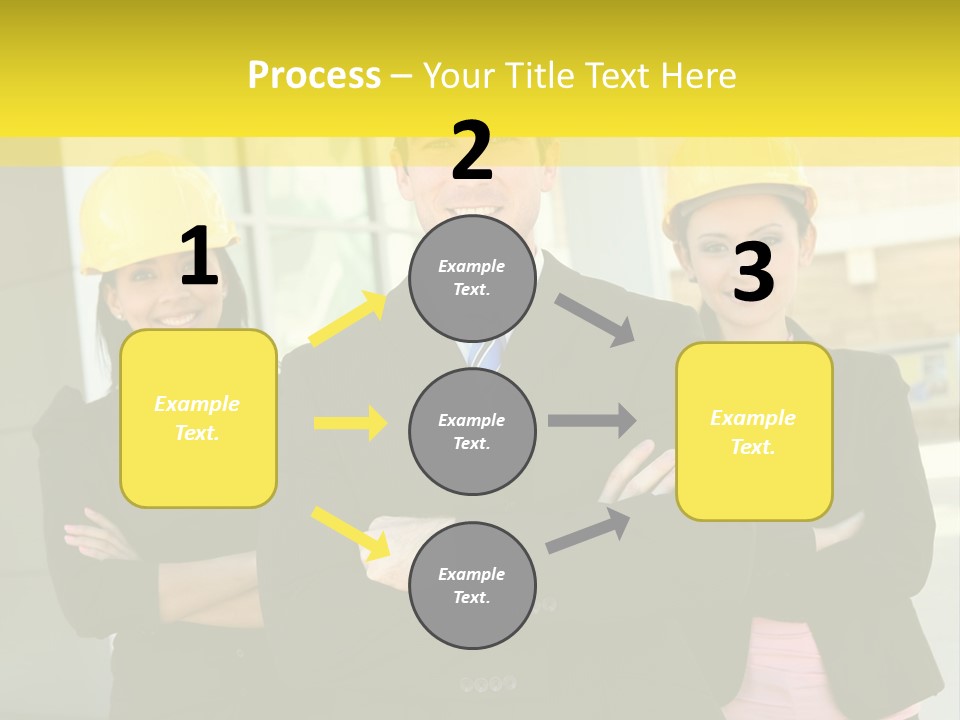 Process – Your Title Text Here

1

Example Text.

2

Example Text.

Example Text.

Example Text.

3

Example Text.